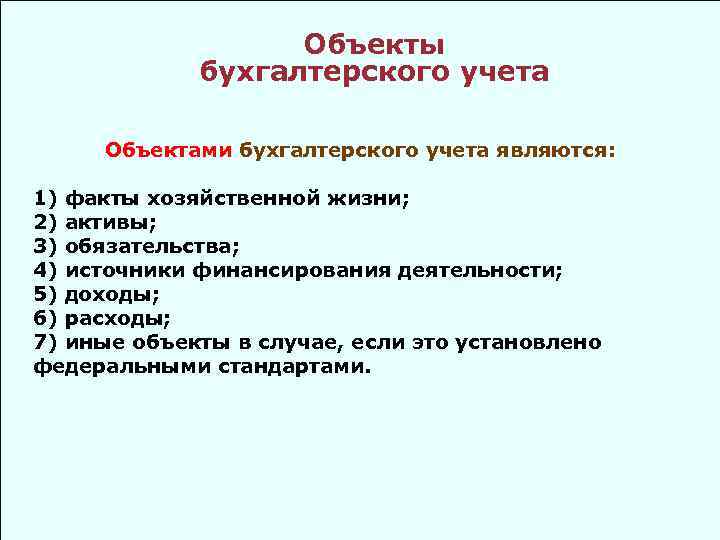 Объекты
бухгалтерского учета

Объектами бухгалтерского учета являются:

1) факты хозяйственной жизни;
2) активы;
3) обязательства;
4) источники финансирования деятельности;
5) доходы;
6) расходы;
7) иные объекты в случае, если это установлено федеральными стандартами.